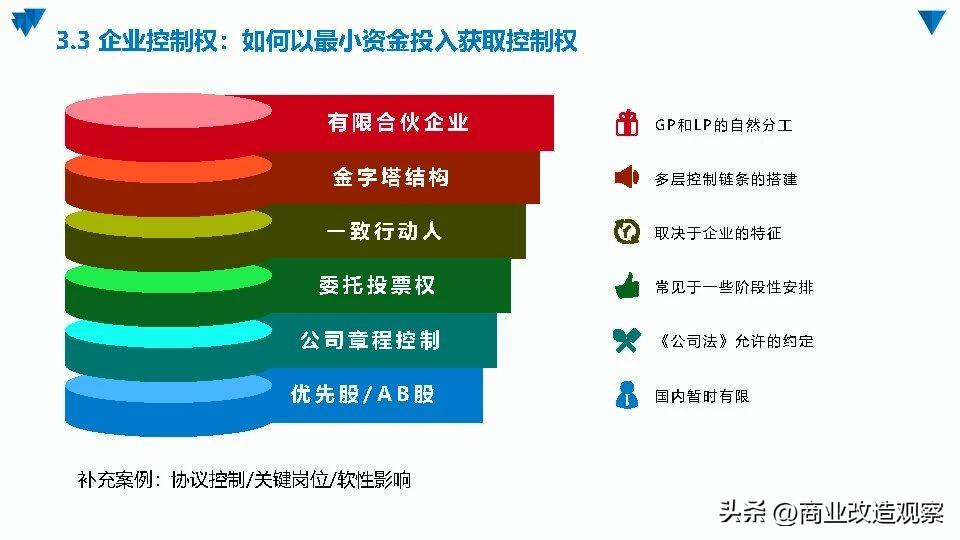 3.3 企业控制权：如何以最小资金投入获取控制权

有限合伙企业
金字塔结构
一致行动人
委托投票权
公司章程控制
优先股/AB股

GP和LP的自然分工
多层控制链条的搭建
取决于企业的特征
常见于一些阶段性安排
《公司法》允许的约定
国内暂时有限

补充案例：协议控制/关键岗位/软性影响

头条 @商业改造观察